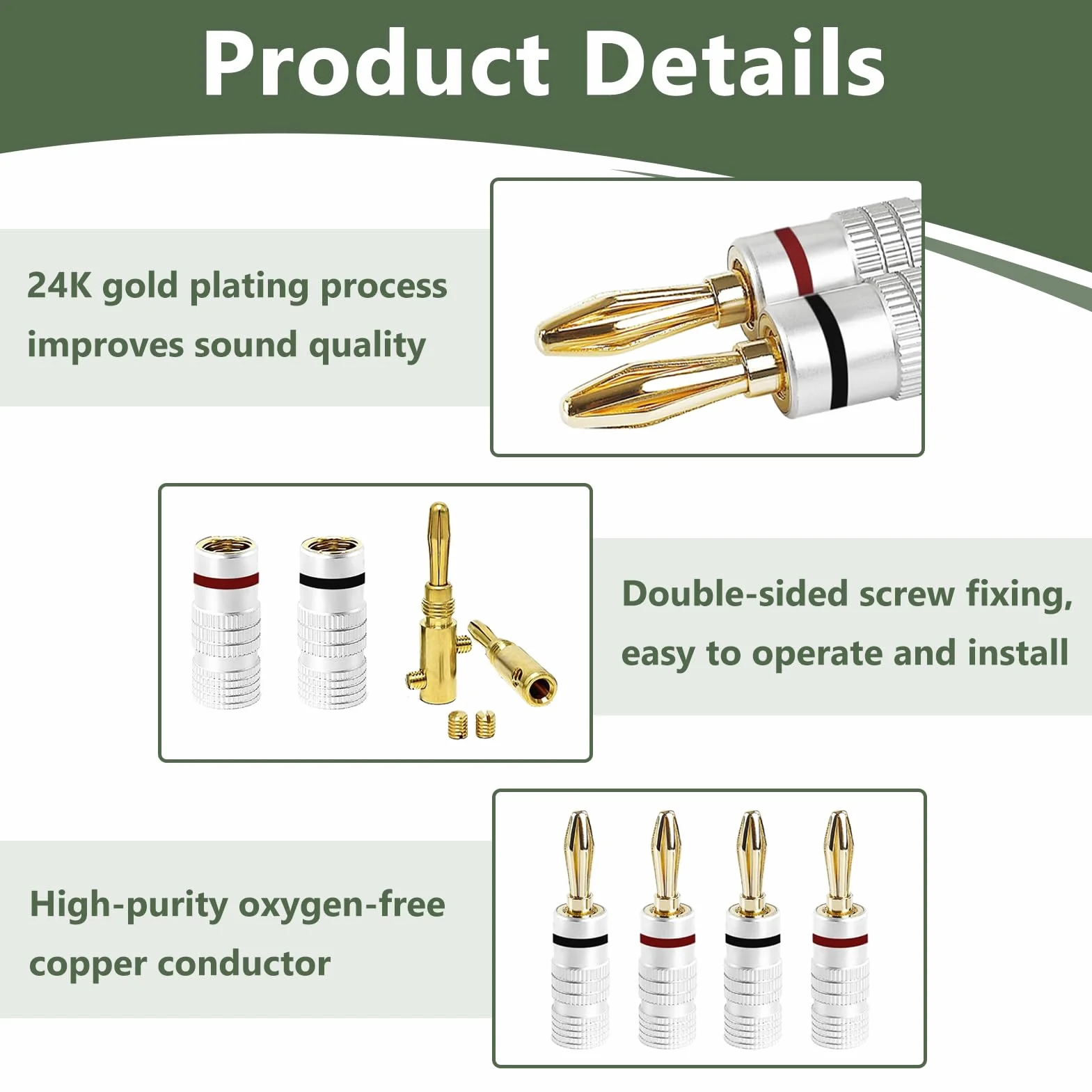 Product Details

24K gold plating process improves sound quality

Double-sided screw fixing, easy to operate and install

High-purity oxygen-free copper conductor